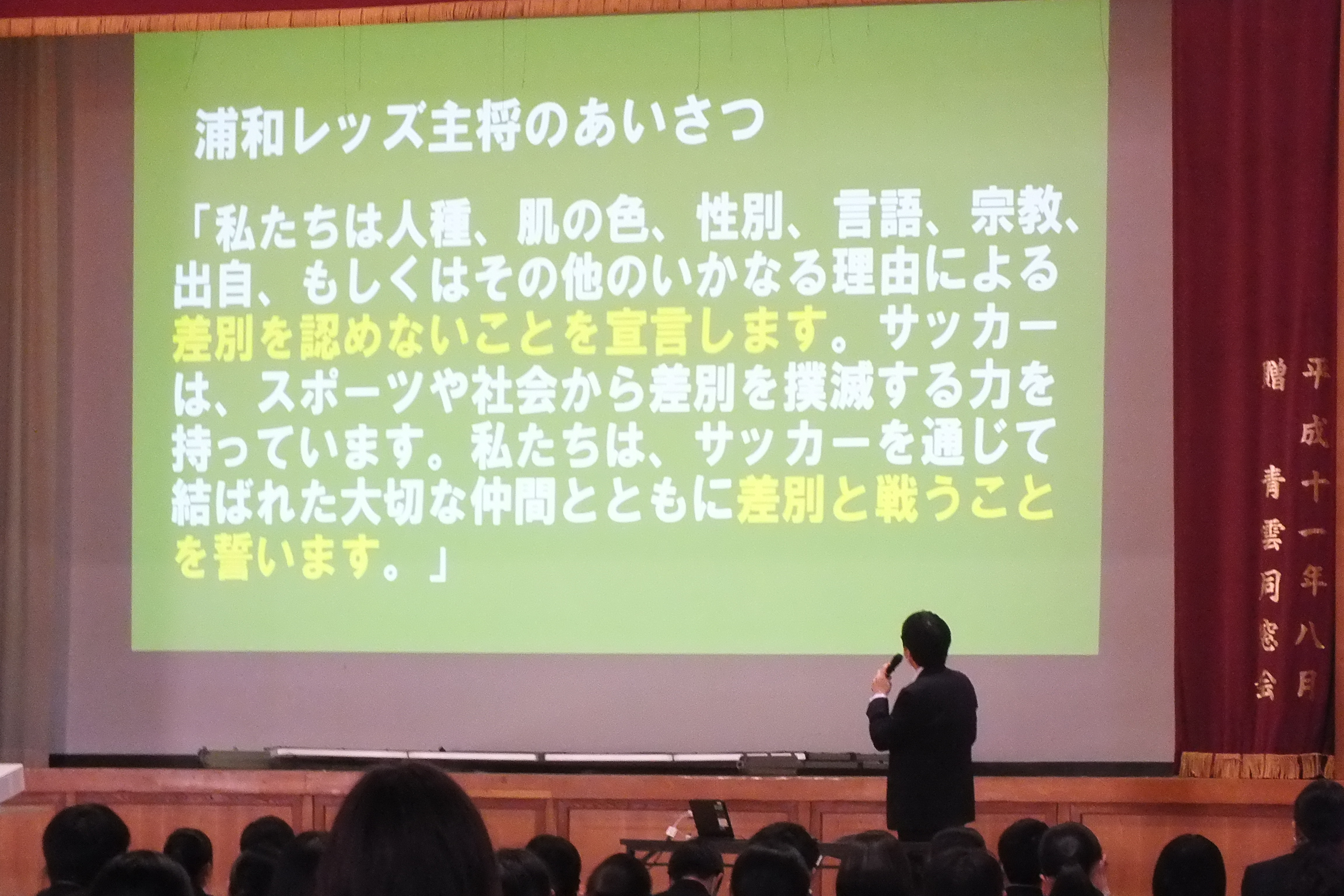 浦和レッズ主将のあいさつ

「私たちは人種、肌の色、性別、言語、宗教、出自、もしくはその他のいかなる理由による差別を認めないことを宣言します。サッカーは、スポーツや社会から差別を撲滅する力を持っています。私たちは、サッカーを通じて結ばれた大切な仲間とともに差別と戦うことを誓います。」

平成十一年八月
贈 青雲同窓会